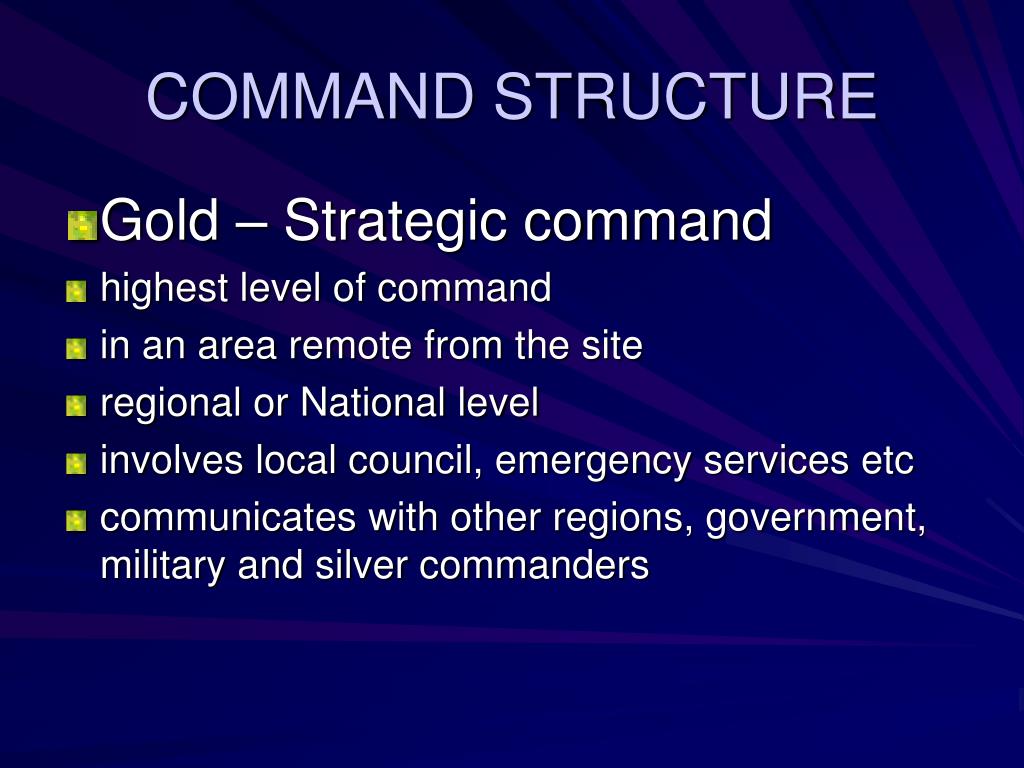 COMMAND STRUCTURE

Gold – Strategic command
highest level of command
in an area remote from the site
regional or National level
involves local council, emergency services etc
communicates with other regions, government, military and silver commanders